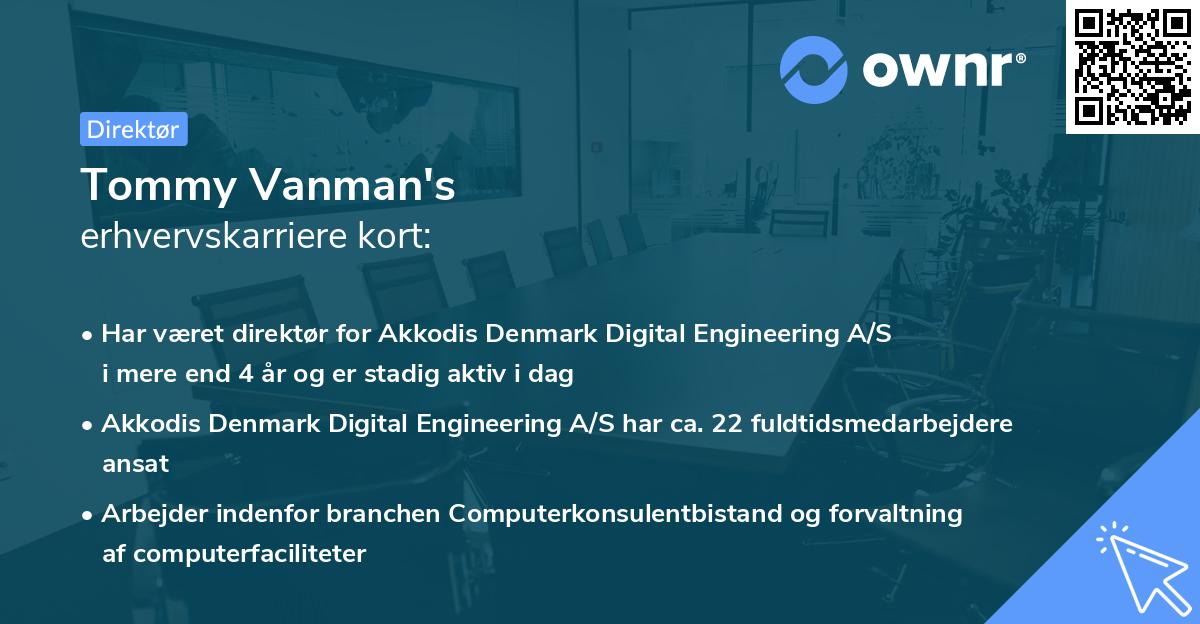 ownr®

Direktør

Tommy Vanman's
erhvervskarriere kort:

• Har været direktør for Akkodis Denmark Digital Engineering A/S i mere end 4 år og er stadig aktiv i dag

• Akkodis Denmark Digital Engineering A/S har ca. 22 fuldtidsmedarbejdere ansat

• Arbejder indenfor branchen Computerkonsulentbistand og forvaltning af computerfaciliteter